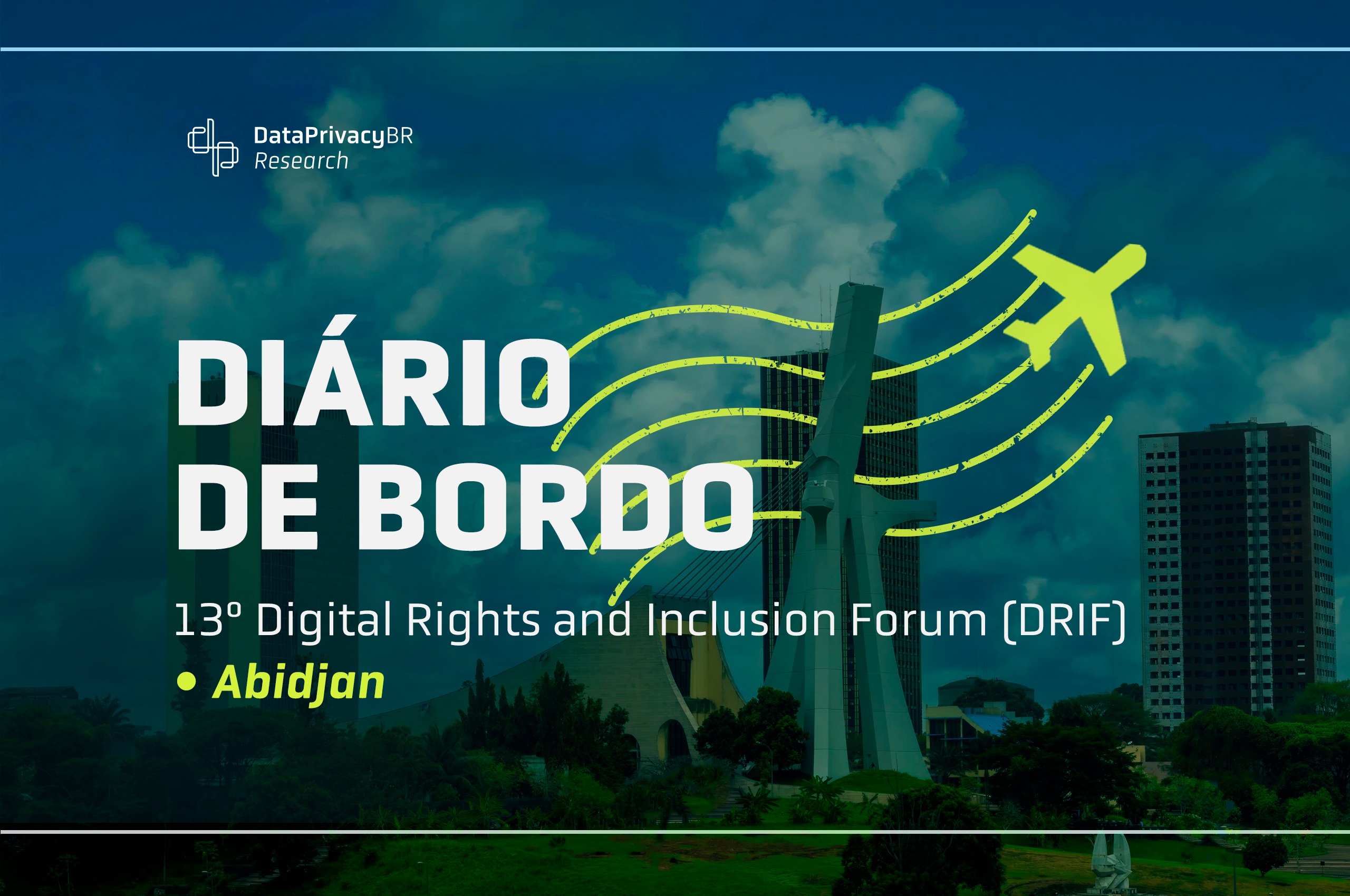 DataPrivacyBR
Research

DIÁRIO
DE BORDO

13º Digital Rights and Inclusion Forum (DRIF)
• Abidjan